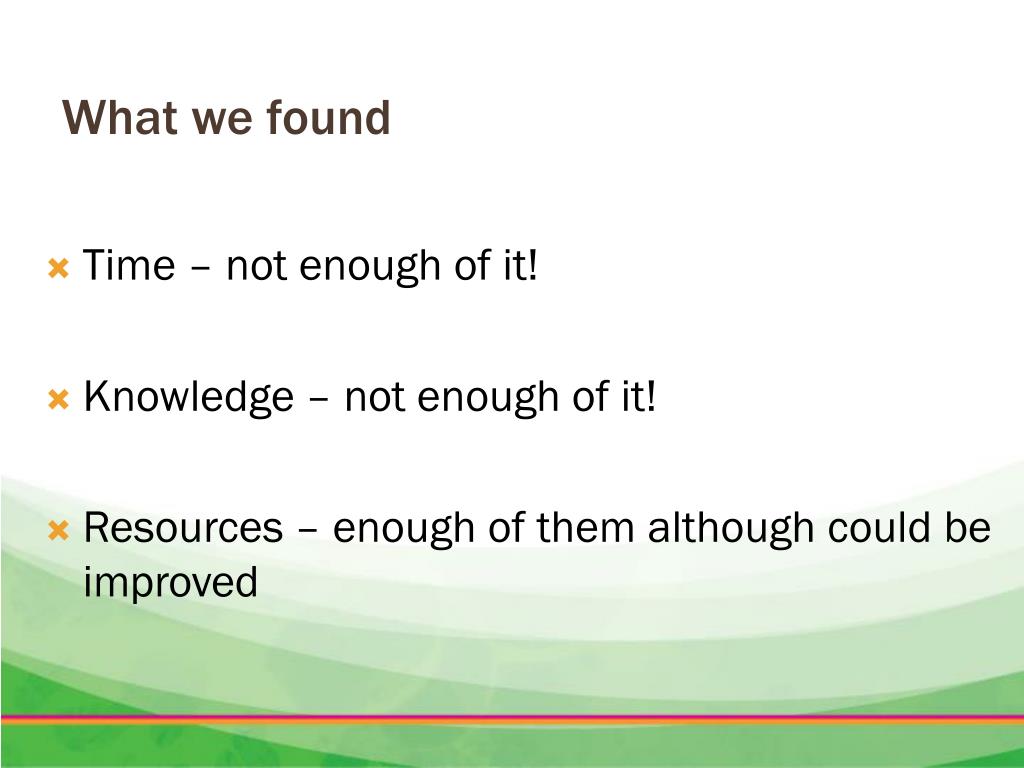 What we found

Time – not enough of it!

Knowledge – not enough of it!

Resources – enough of them although could be improved